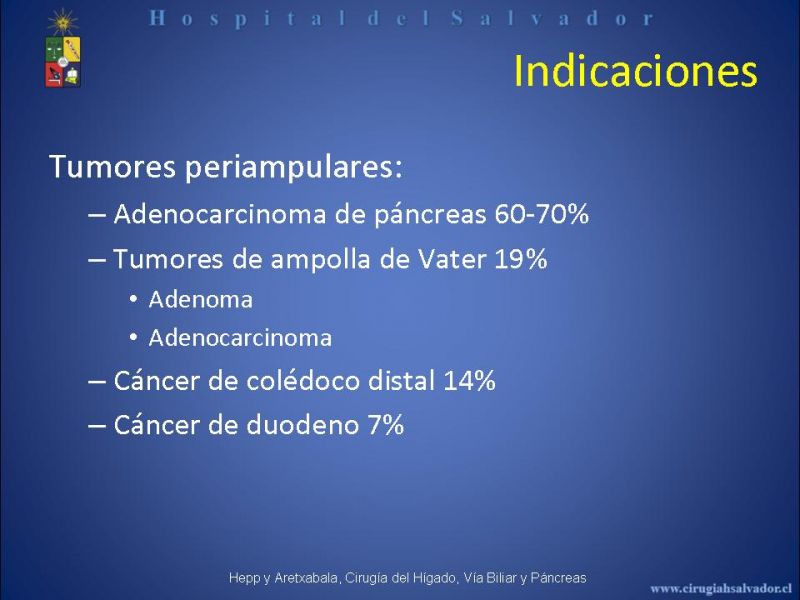 Hospital del Salvador

Indicaciones

Tumores periampulares:

– Adenocarcinoma de páncreas 60-70%

– Tumores de ampolla de Vater 19%

• Adenoma

• Adenocarcinoma

– Cáncer de colédoco distal 14%

– Cáncer de duodeno 7%

Hepp y Aretxabala, Cirugía del Hígado, Vía Biliar y Páncreas

www.cirugiahsalvador.cl